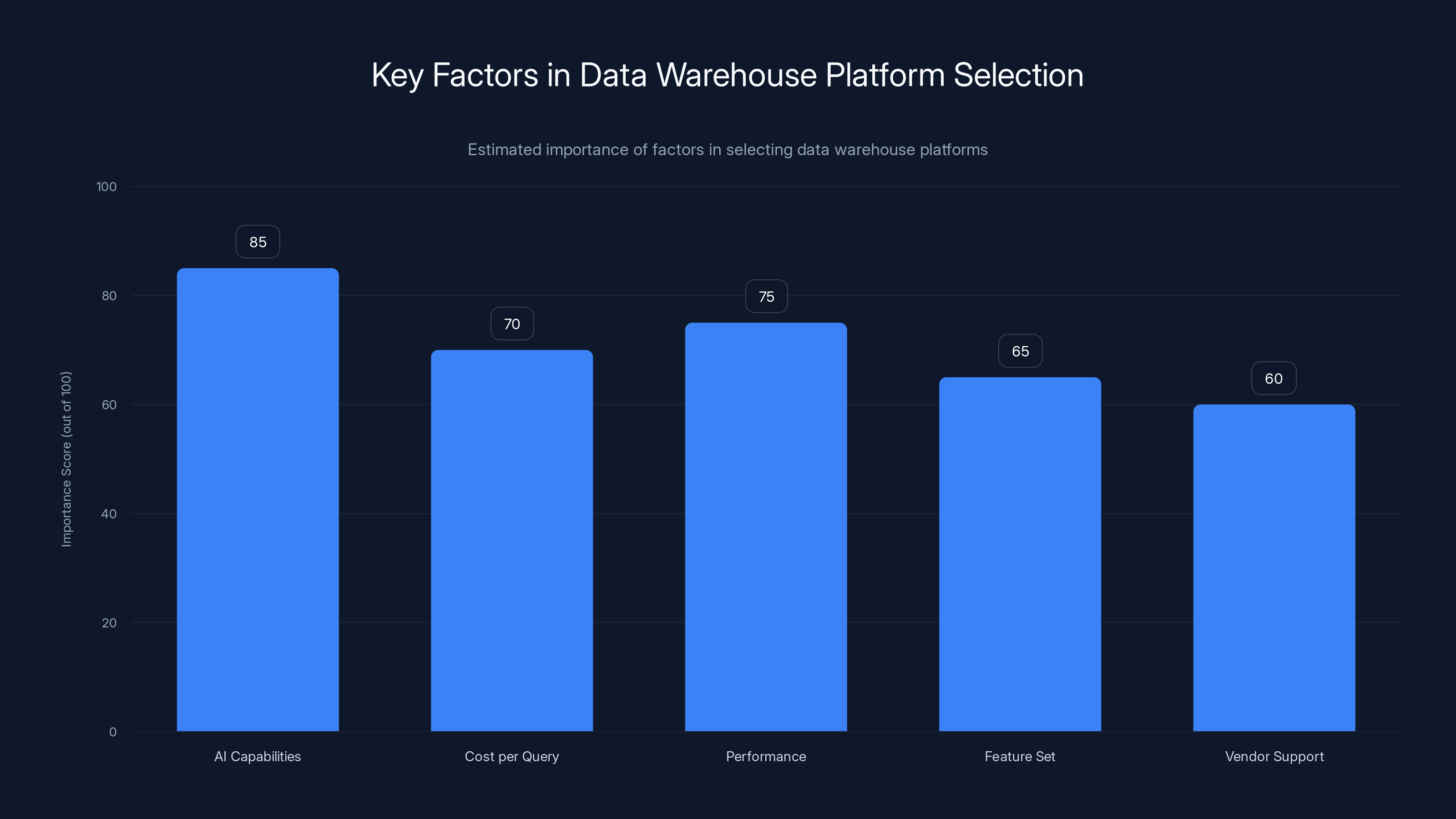 Key Factors in Data Warehouse Platform Selection

Estimated importance of factors in selecting data warehouse platforms

Importance Score (out of 100)

100
80
60
40
20
0

85
70
75
65
60

AI Capabilities
Cost per Query
Performance
Feature Set
Vendor Support